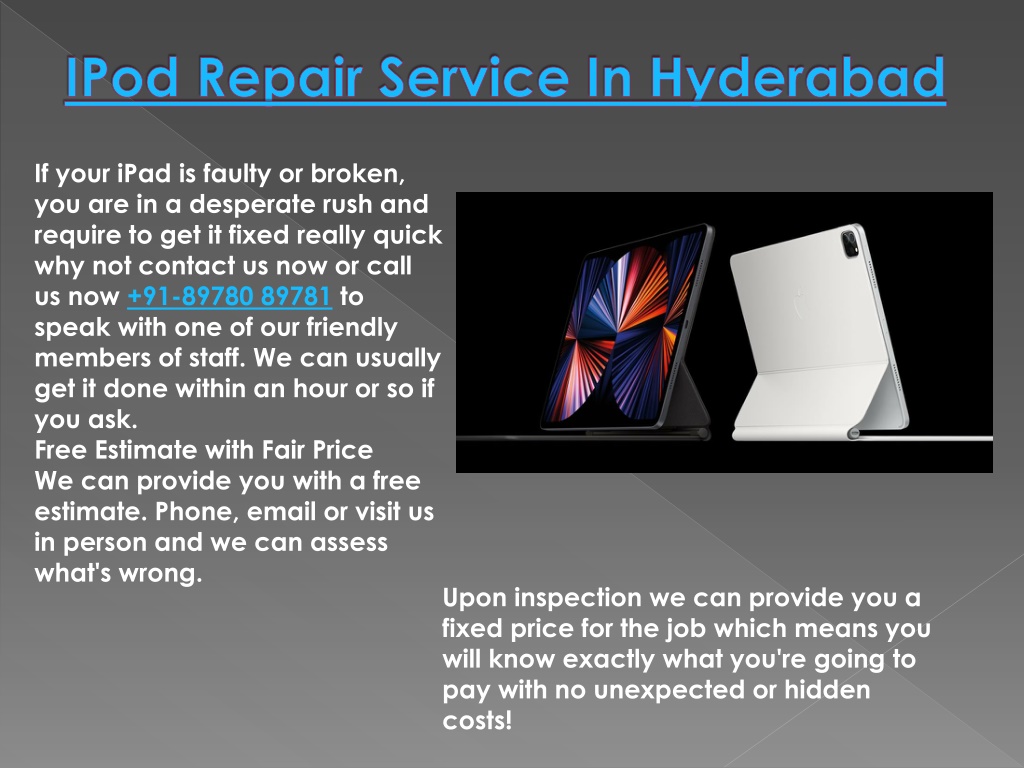 IPod Repair Service In Hyderabad

If your iPad is faulty or broken, you are in a desperate rush and require to get it fixed really quick why not contact us now or call us now +91-89780 89781 to speak with one of our friendly members of staff. We can usually get it done within an hour or so if you ask.
Free Estimate with Fair Price
We can provide you with a free estimate. Phone, email or visit us in person and we can assess what's wrong.

Upon inspection we can provide you a fixed price for the job which means you will know exactly what you're going to pay with no unexpected or hidden costs!